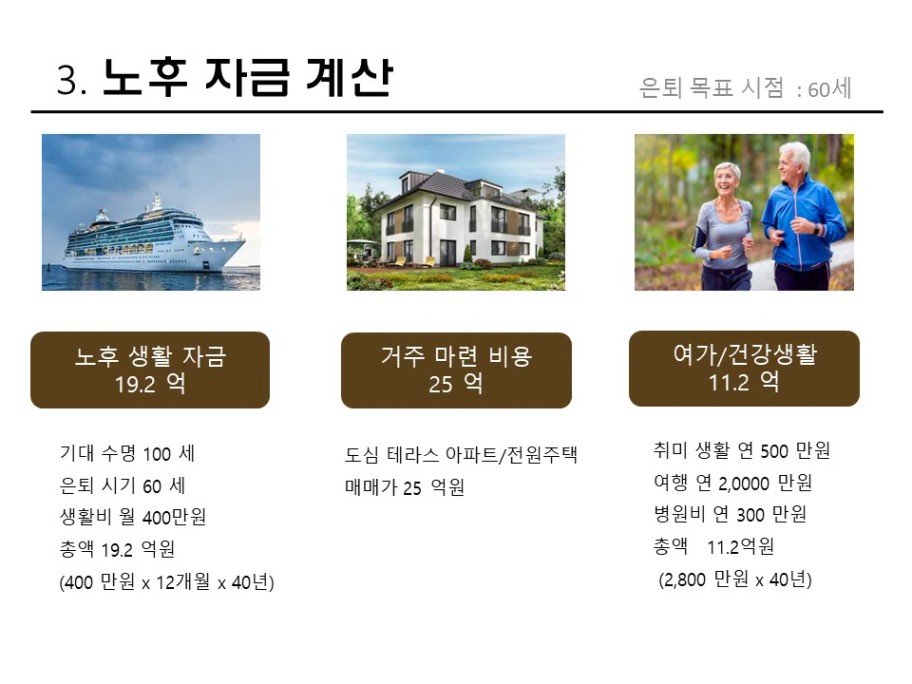 3. 노후 자금 계산

은퇴 목표 시점 : 60세

노후 생활 자금
19.2 억

기대 수명 100 세
은퇴 시기 60 세
생활비 월 400만원
총액 19.2 억원
(400 만원 x 12개월 x 40년)

거주 마련 비용
25 억

도심 테라스 아파트/전원주택
매매가 25 억원

여가/건강생활
11.2 억

취미 생활 연 500 만원
여행 연 2,0000 만원
병원비 연 300 만원
총액 11.2억원
(2,800 만원 x 40년)